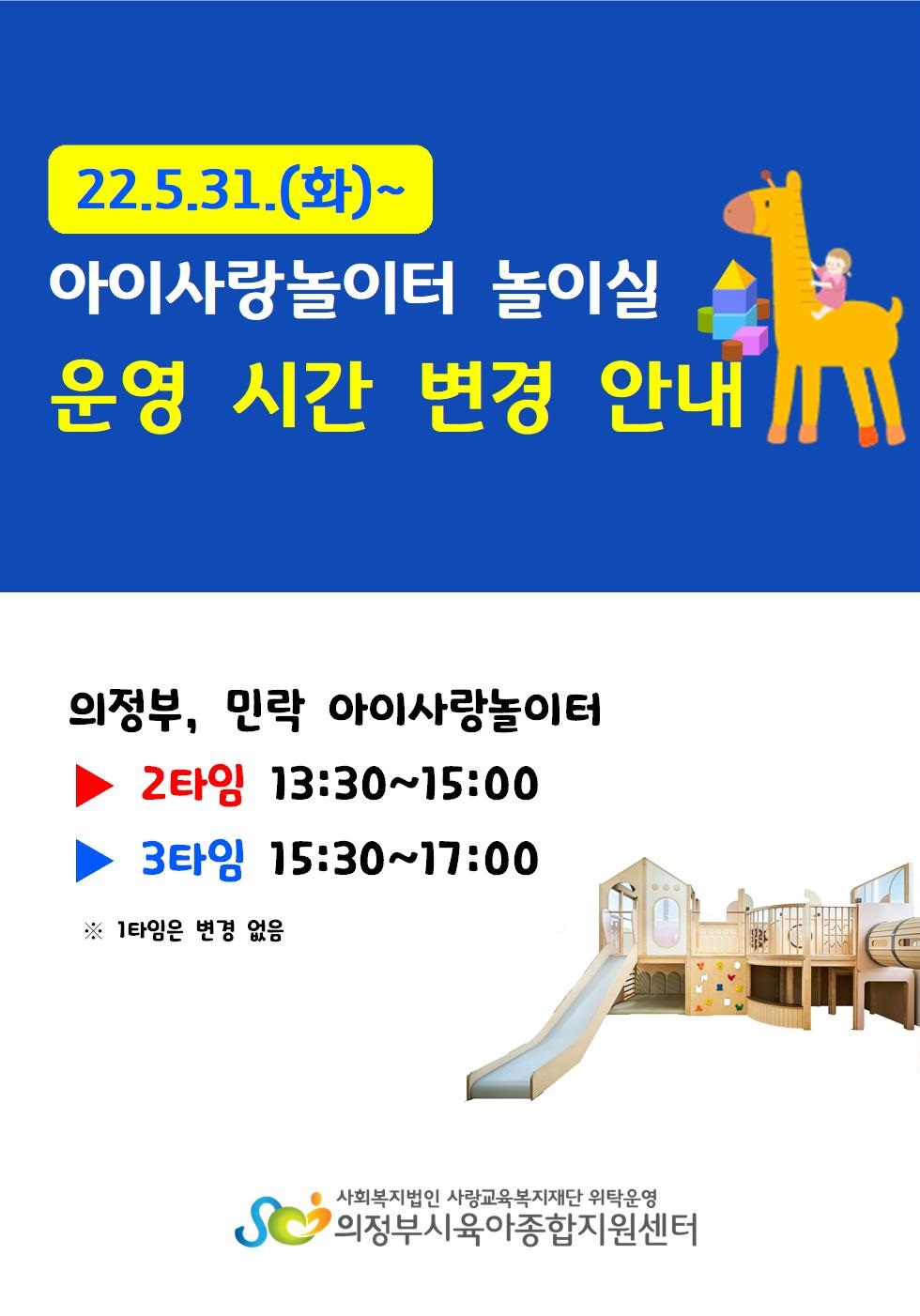 22.5.31.(화)~

아이사랑놀이터 놀이실

운영 시간 변경 안내

의정부, 민락 아이사랑놀이터

▶ 2타임 13:30~15:00

▶ 3타임 15:30~17:00

※ 1타임은 변경 없음

사회복지법인 사랑교육복지재단 위탁운영
의정부시육아종합지원센터